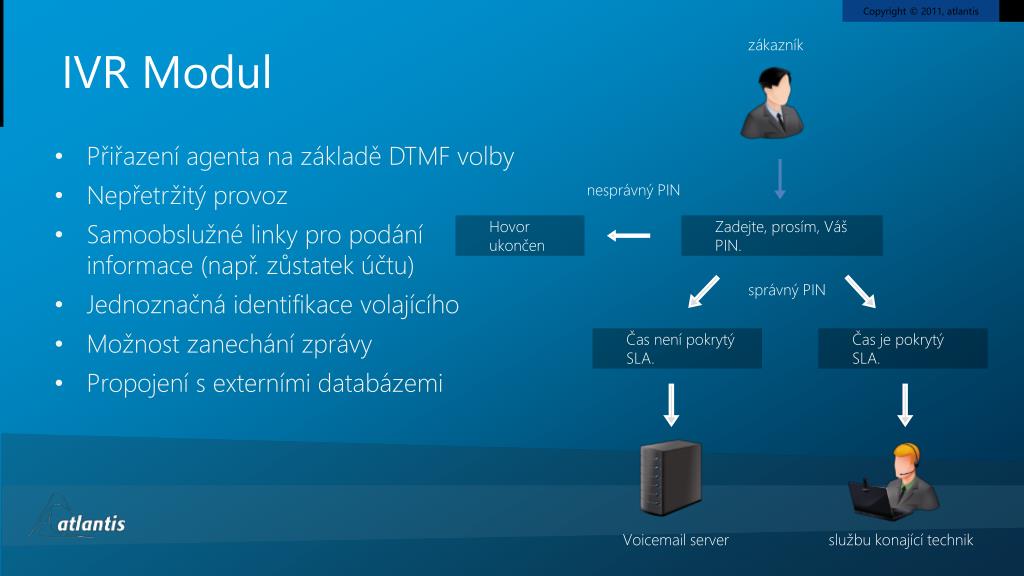 Copyright © 2011, atlantis

IVR Modul

• Přiřazení agenta na základě DTMF volby
• Nepřetržitý provoz
• Samoobslužné linky pro podání informace (např. zůstatek účtu)
• Jednoznačná identifikace volajícího
• Možnost zanechání zprávy
• Propojení s externími databázemi

zákazník

nesprávný PIN

Hovor ukončen

Zadejte, prosím, Váš PIN.

správný PIN

Čas není pokrytý SLA.

Čas je pokrytý SLA.

Voicemail server

službu konající technik

atlantis